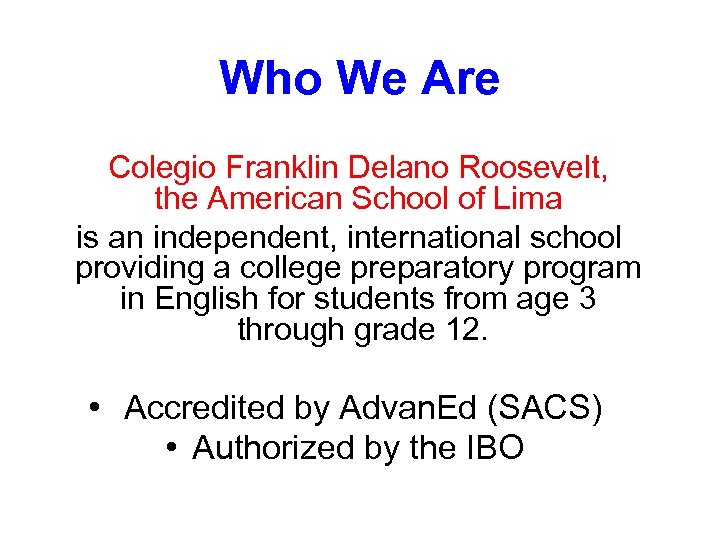 Who We Are

Colegio Franklin Delano Roosevelt, the American School of Lima
is an independent, international school providing a college preparatory program in English for students from age 3 through grade 12.

• Accredited by AdvanEd (SACS)
• Authorized by the IBO